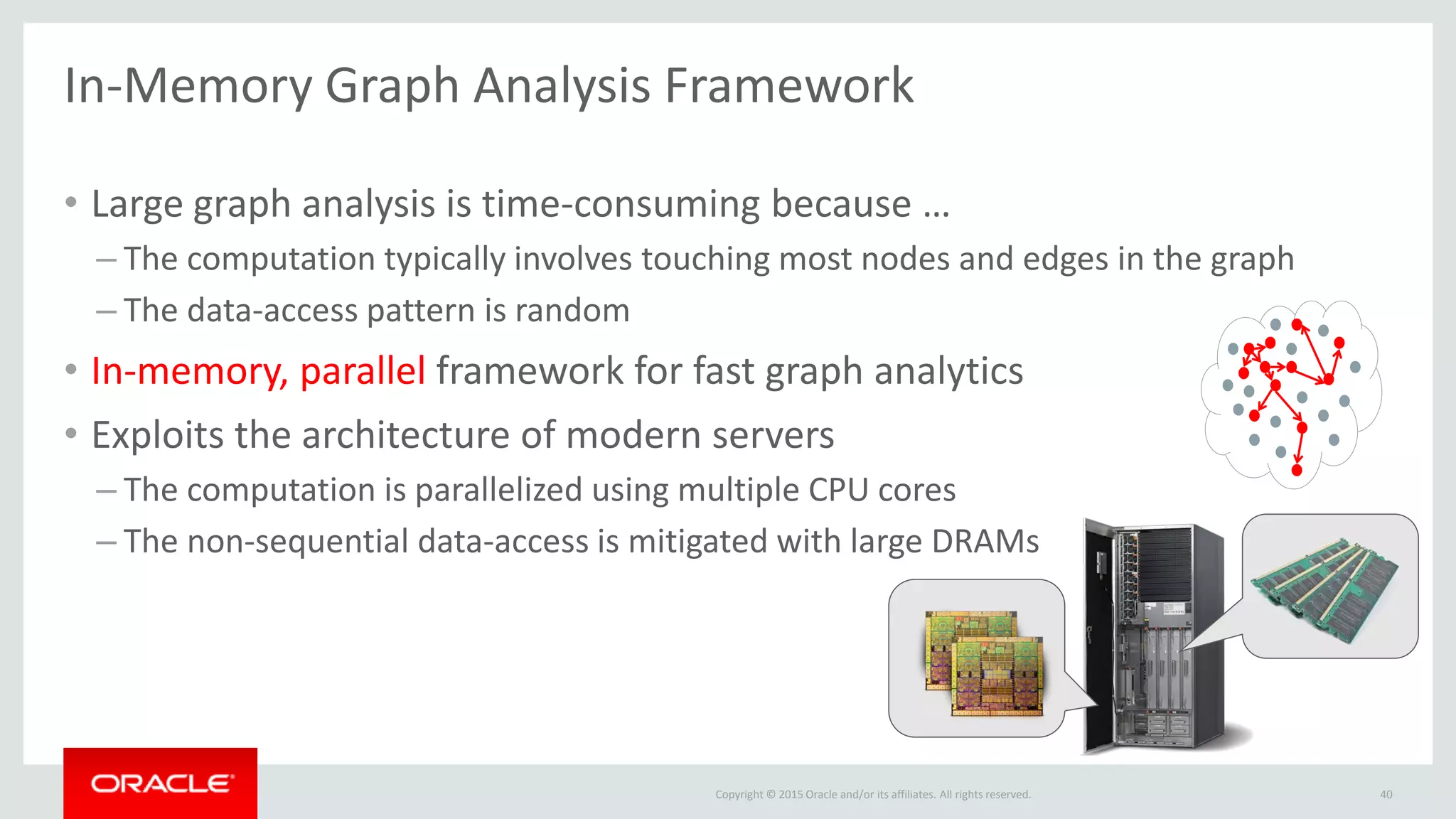 In-Memory Graph Analysis Framework

• Large graph analysis is time-consuming because …
– The computation typically involves touching most nodes and edges in the graph
– The data-access pattern is random

• In-memory, parallel framework for fast graph analytics

• Exploits the architecture of modern servers
– The computation is parallelized using multiple CPU cores
– The non-sequential data-access is mitigated with large DRAMs

ORACLE

Copyright © 2015 Oracle and/or its affiliates. All rights reserved.

40